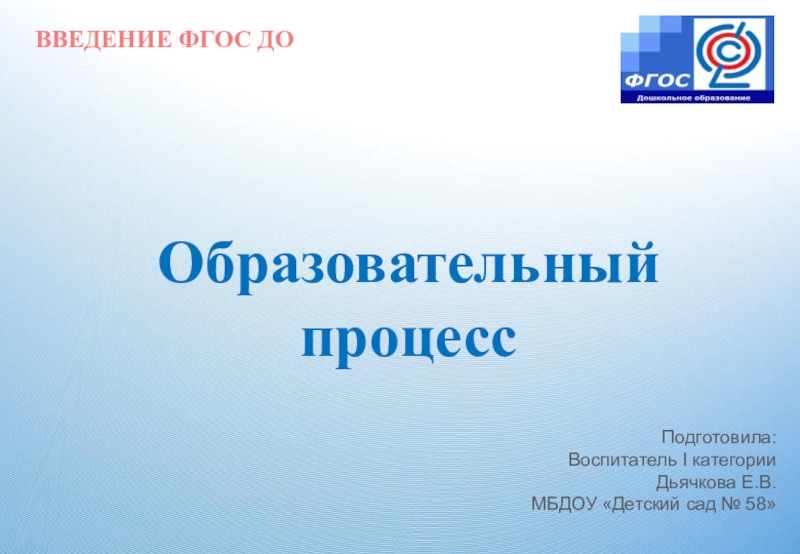 ВВЕДЕНИЕ ФГОС ДО

ФГОС
Дошкольное образование

Образовательный процесс

Подготовила:
Воспитатель I категории
Дьячкова Е.В.
МБДОУ «Детский сад № 58»